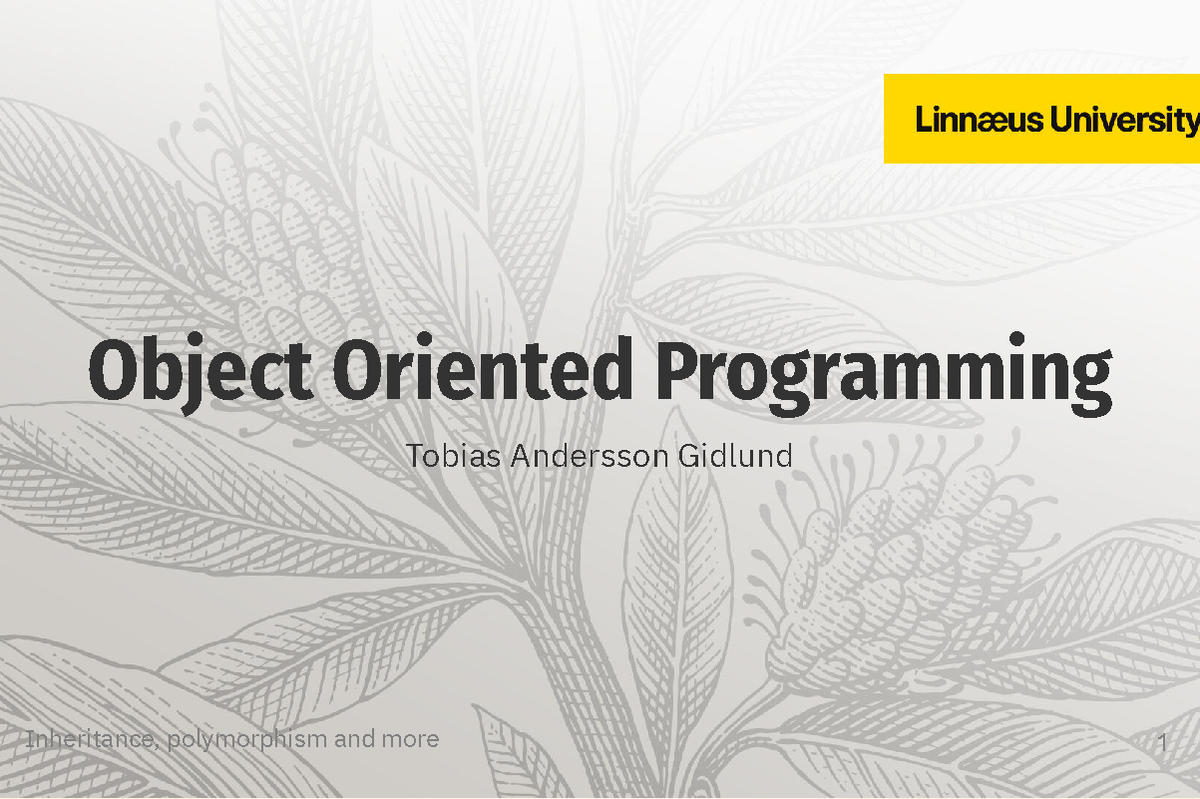 Linnæus University

Object Oriented Programming

Tobias Andersson Gidlund

Inheritance, polymorphism and more

1